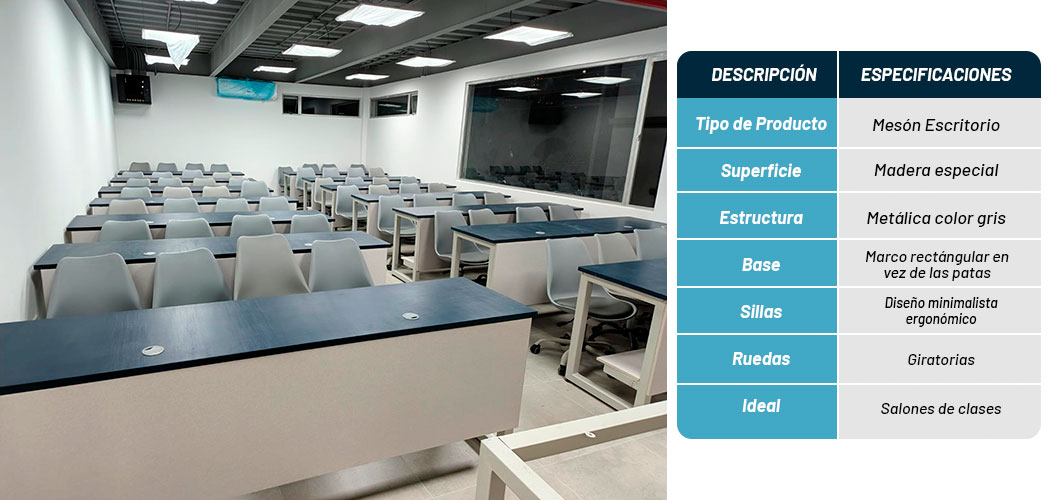 | DESCRIPCIÓN | ESPECIFICACIONES |
|---|---|
| Tipo de Producto | Mesón Escritorio |
| Superficie | Madera especial |
| Estructura | Metálica color gris |
| Base | Marco rectángular en vez de las patas |
| Sillas | Diseño minimalista ergonómico |
| Ruedas | Giratorias |
| Ideal | Salones de clases |